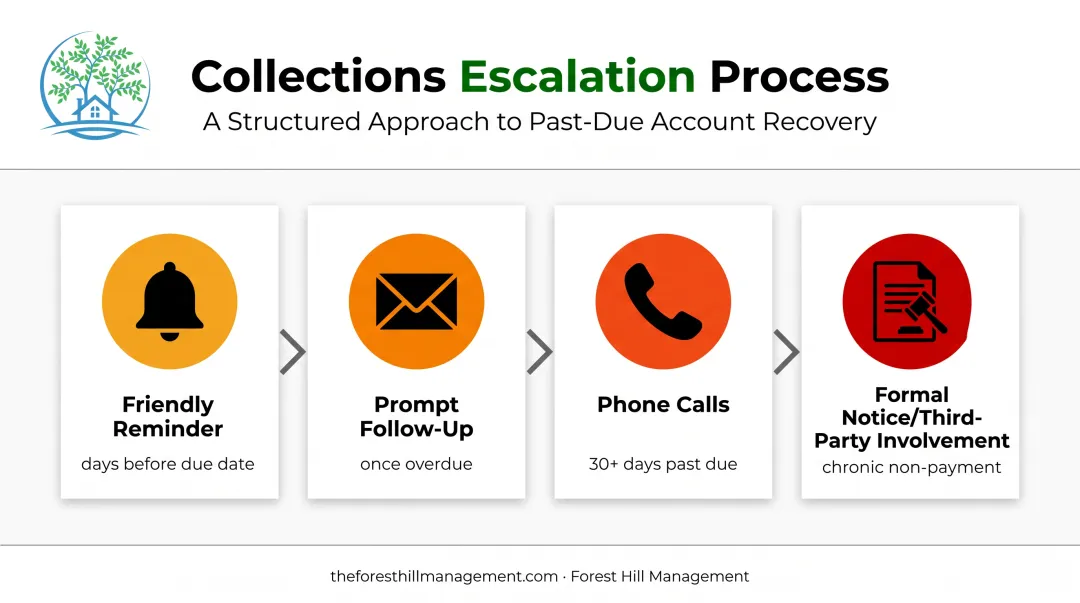 Collections Escalation Process
A Structured Approach to Past-Due Account Recovery

Friendly Reminder
days before due date

Prompt Follow-Up
once overdue

Phone Calls
30+ days past due

Formal Notice/Third-Party Involvement
chronic non-payment

theforesthillmanagement.com · Forest Hill Management